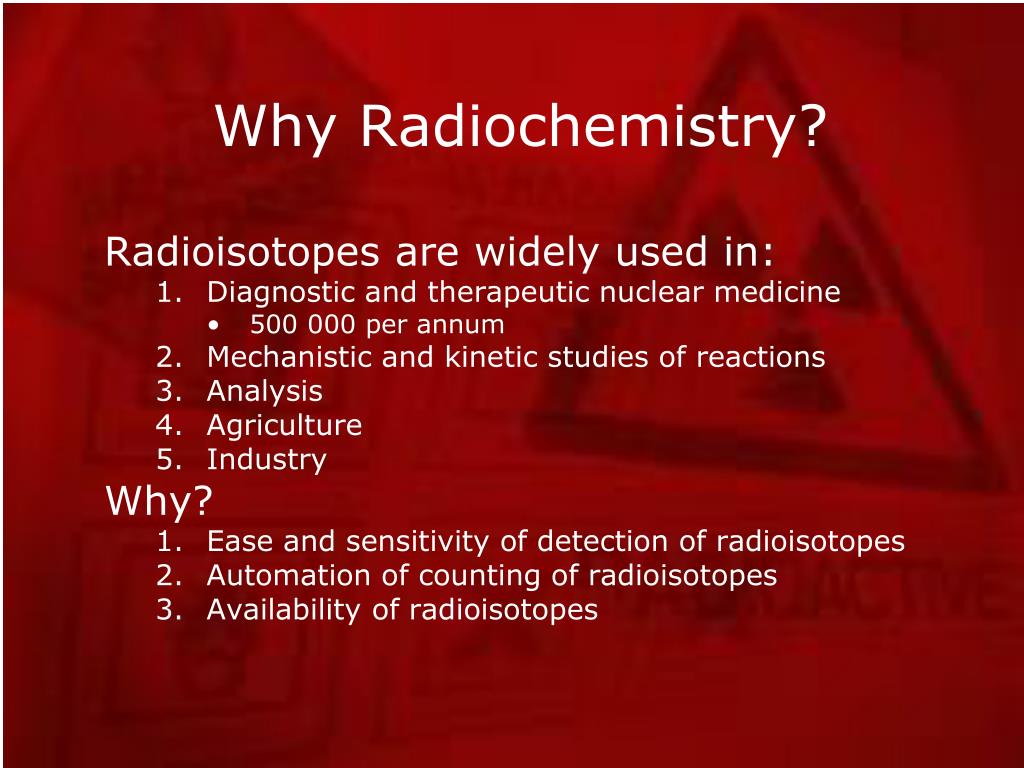 Why Radiochemistry?

Radioisotopes are widely used in:
1. Diagnostic and therapeutic nuclear medicine
• 500 000 per annum
2. Mechanistic and kinetic studies of reactions
3. Analysis
4. Agriculture
5. Industry

Why?
1. Ease and sensitivity of detection of radioisotopes
2. Automation of counting of radioisotopes
3. Availability of radioisotopes